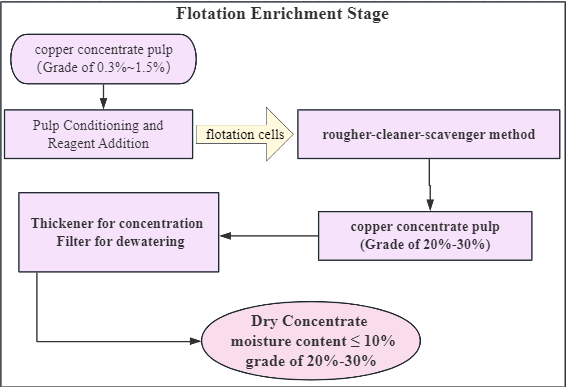 Flotation Enrichment Stage

copper concentrate pulp
(Grade of 0.3%~1.5%)

Pulp Conditioning and Reagent Addition

flotation cells

rougher-cleaner-scavenger method

copper concentrate pulp
(Grade of 20%-30%)

Thickener for concentration
Filter for dewatering

Dry Concentrate
moisture content ≤ 10%
grade of 20%-30%